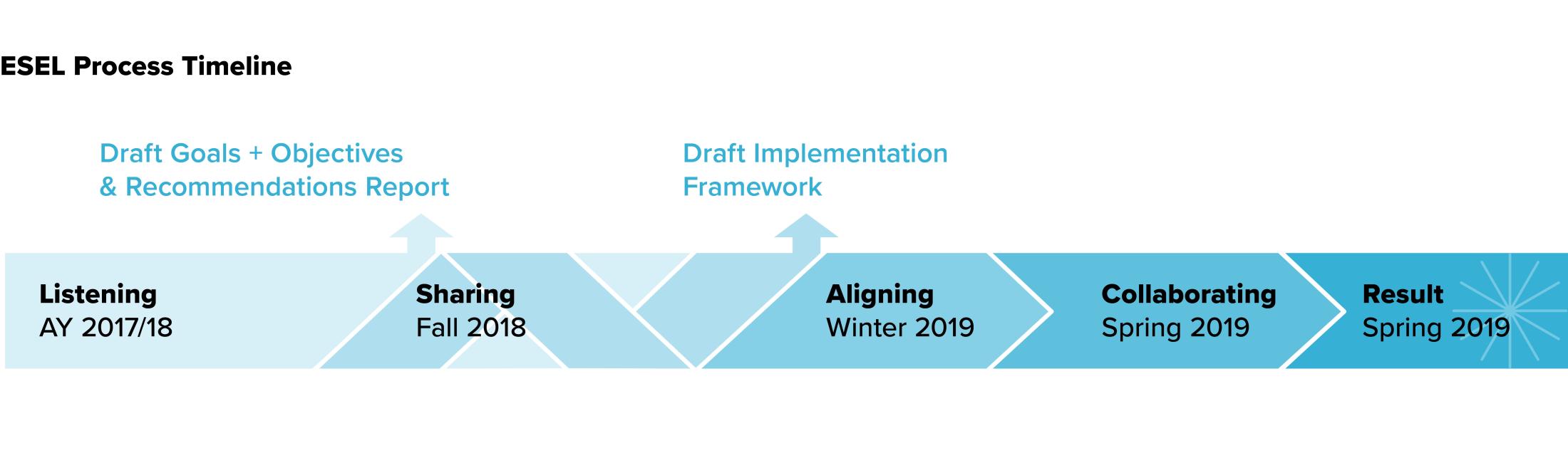 ESEL Process Timeline

Draft Goals + Objectives & Recommendations Report

Draft Implementation Framework

Listening
AY 2017/18

Sharing
Fall 2018

Aligning
Winter 2019

Collaborating
Spring 2019

Result
Spring 2019